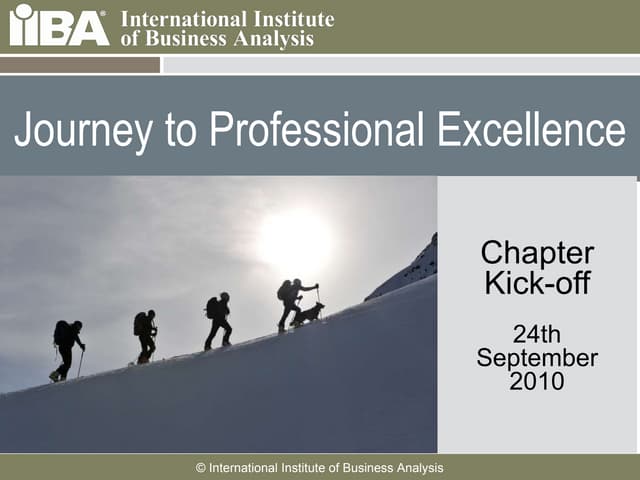 IIBA® International Institute of Business Analysis

Journey to Professional Excellence

Chapter Kick-off

24th September 2010

© International Institute of Business Analysis